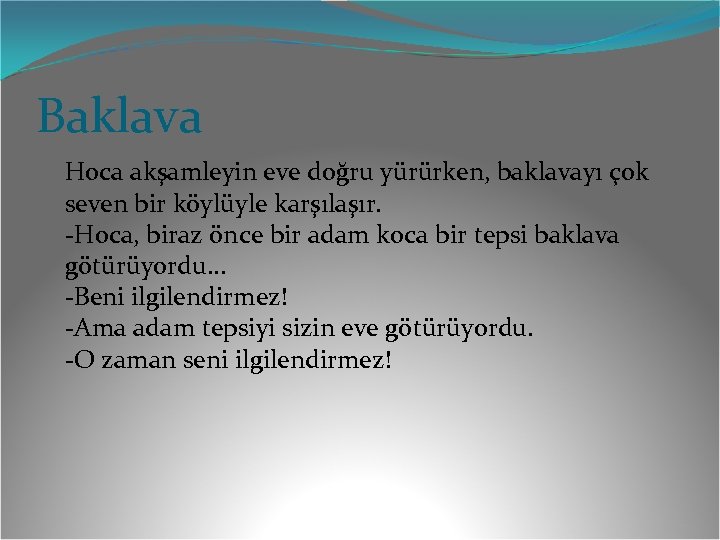 Baklava

Hoca akşamleyin eve doğru yürürken, baklavayı çok seven bir köylüyle karşılaşır.
-Hoca, biraz önce bir adam koca bir tepsi baklava götürüyordu...
-Beni ilgilendirmez!
-Ama adam tepsiyi sizin eve götürüyordu.
-O zaman seni ilgilendirmez!